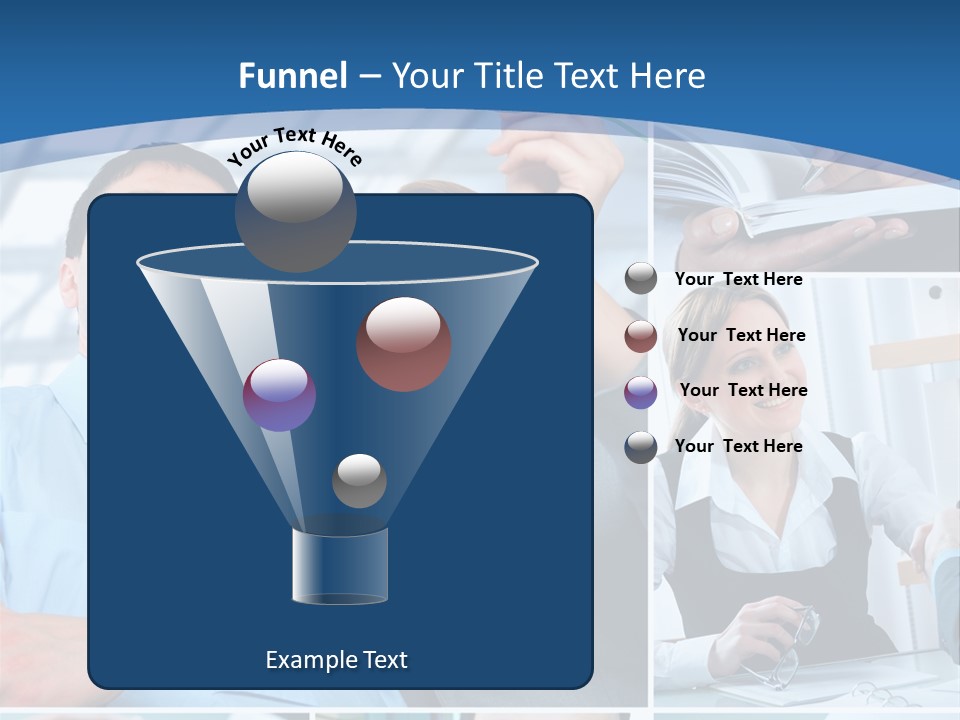 Funnel – Your Title Text Here

Your Text Here

Your Text Here

Your Text Here

Your Text Here

Your Text Here

Example Text